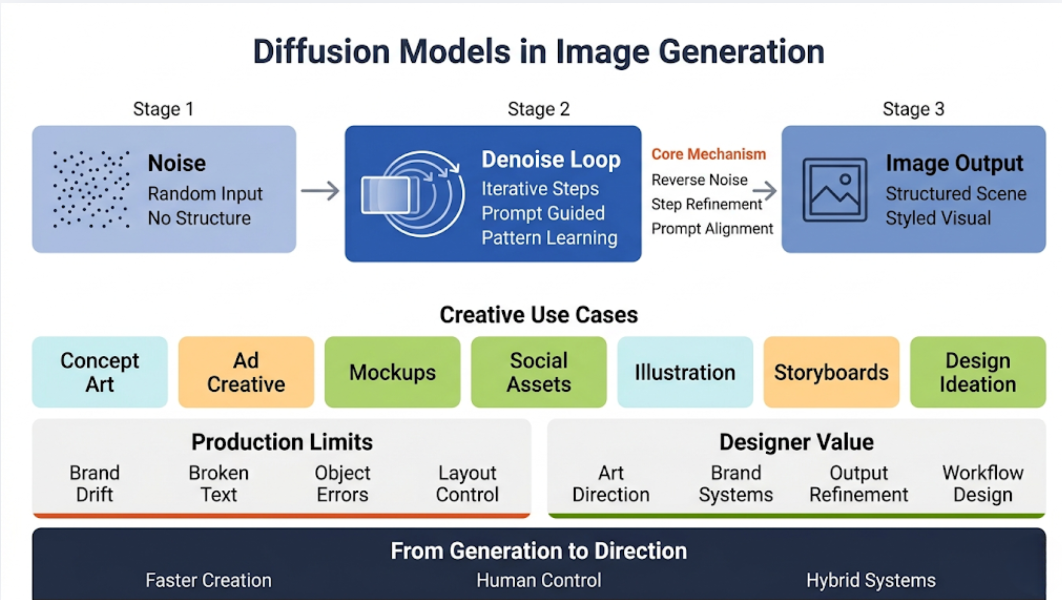 Diffusion Models in Image Generation

Stage 1

Noise
Random Input
No Structure

Stage 2

Denoise Loop
Iterative Steps
Prompt Guided
Pattern Learning

Core Mechanism
Reverse Noise
Step Refinement
Prompt Alignment

Stage 3

Image Output
Structured Scene
Styled Visual

Creative Use Cases

Concept Art

Ad Creative

Mockups

Social Assets

Illustration

Storyboards

Design Ideation

Production Limits

Brand Drift

Broken Text

Object Errors

Layout Control

Designer Value

Art Direction

Brand Systems

Output Refinement

Workflow Design

From Generation to Direction

Faster Creation

Human Control

Hybrid Systems